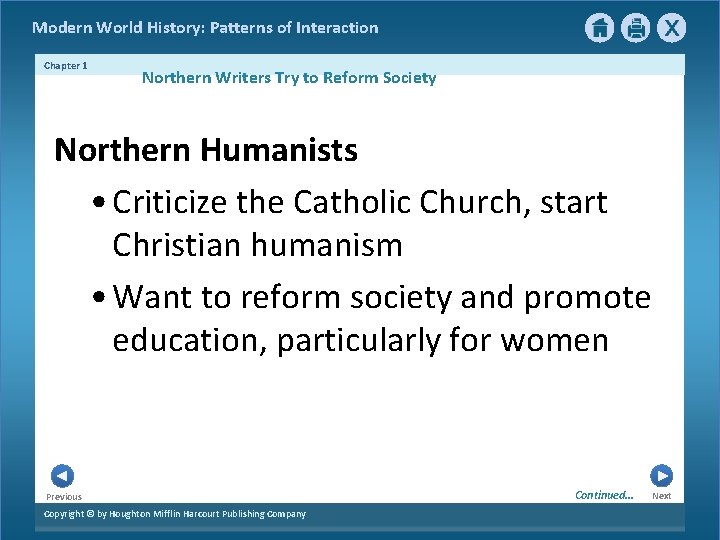 Modern World History: Patterns of Interaction

X

Chapter 1

Northern Writers Try to Reform Society

Northern Humanists

• Criticize the Catholic Church, start Christian humanism

• Want to reform society and promote education, particularly for women

Previous

Continued...

Next

Copyright © by Houghton Mifflin Harcourt Publishing Company